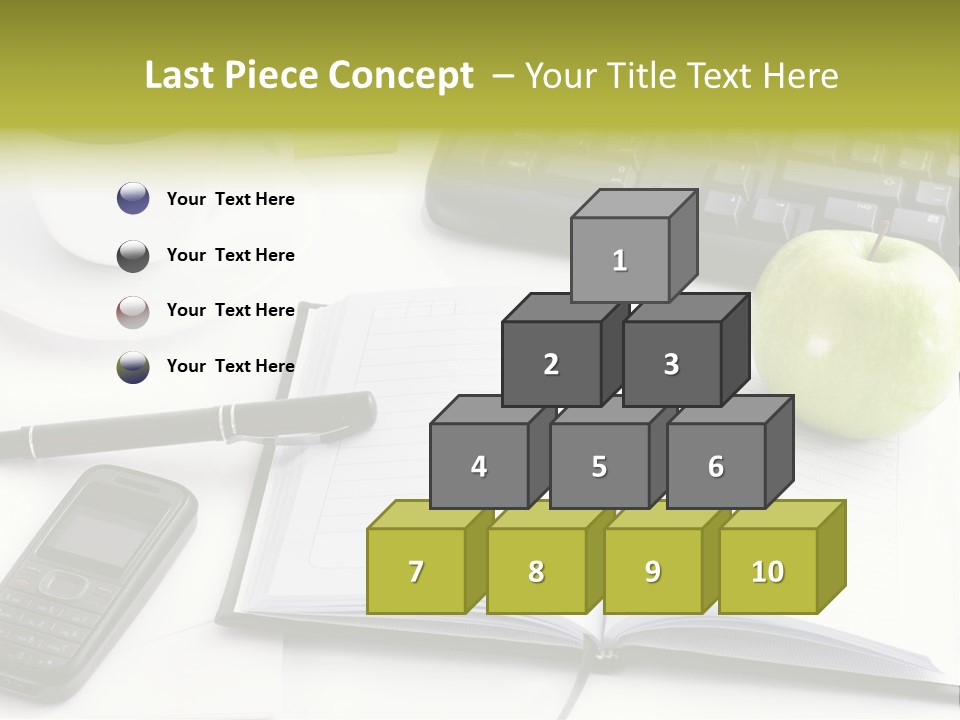 Last Piece Concept – Your Title Text Here

Your Text Here

Your Text Here

Your Text Here

Your Text Here

1

2

3

4

5

6

7

8

9

10